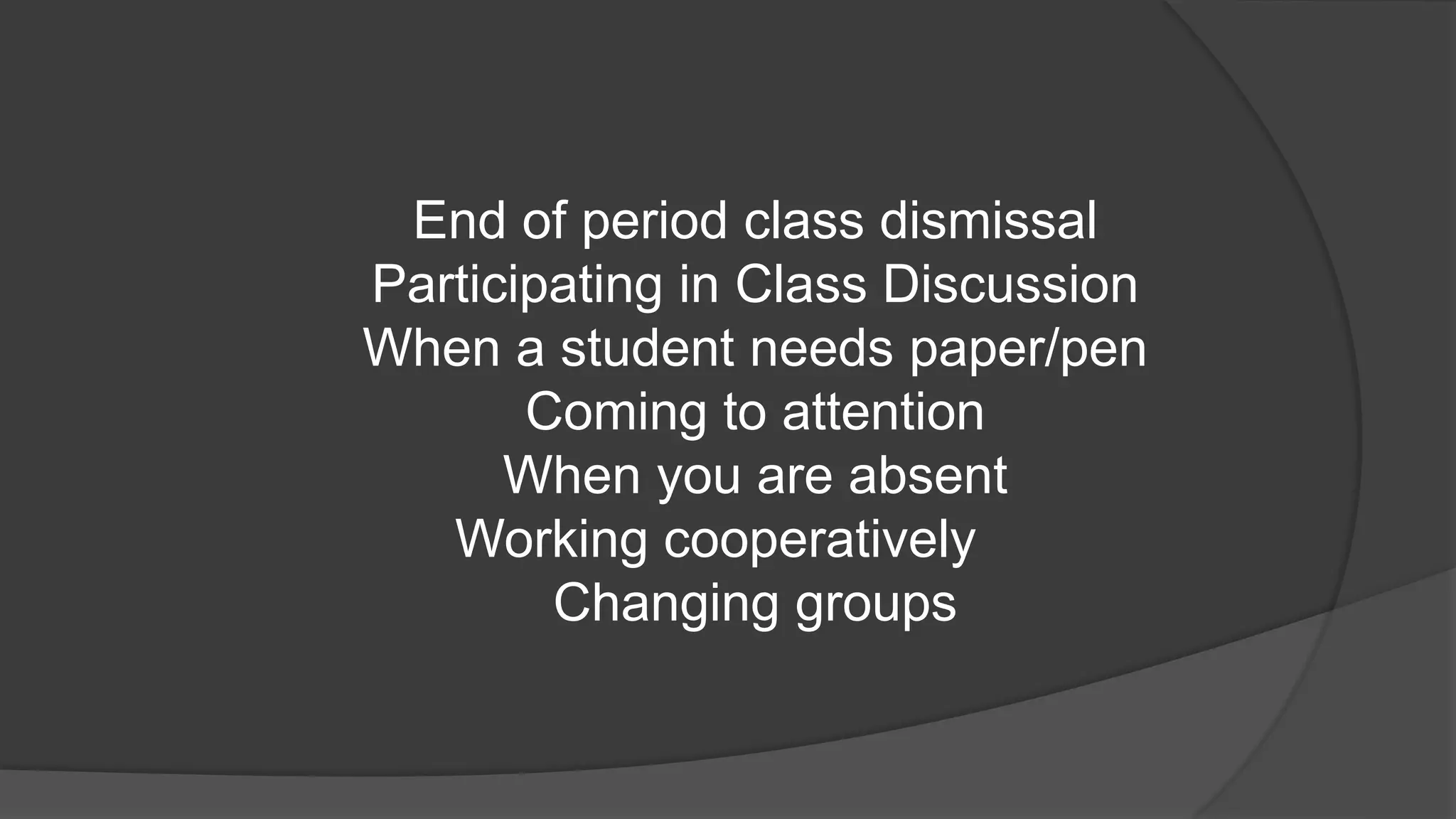 End of period class dismissal
Participating in Class Discussion
When a student needs paper/pen
Coming to attention
When you are absent
Working cooperatively
Changing groups